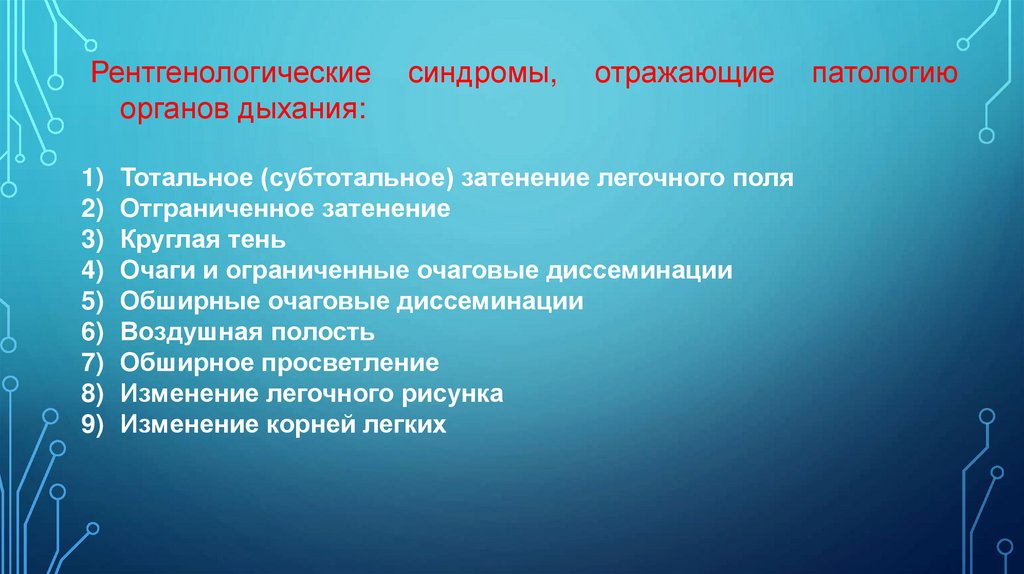 Рентгенологические синдромы, отражающие патологию органов дыхания:

1) Тотальное (субтотальное) затенение легочного поля
2) Отграниченное затенение
3) Круглая тень
4) Очаги и ограниченные очаговые диссеминации
5) Обширные очаговые диссеминации
6) Воздушная полость
7) Обширное просветление
8) Изменение легочного рисунка
9) Изменение корней легких